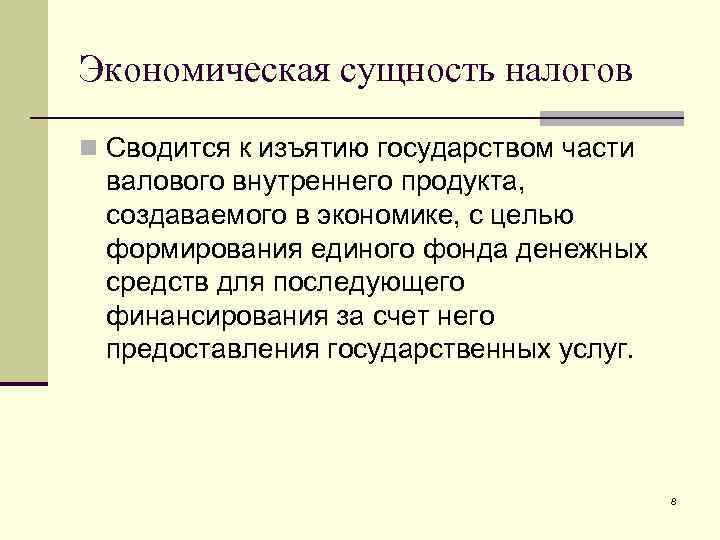 Экономическая сущность налогов

Сводится к изъятию государством части валового внутреннего продукта, создаваемого в экономике, с целью формирования единого фонда денежных средств для последующего финансирования за счет него предоставления государственных услуг.

8